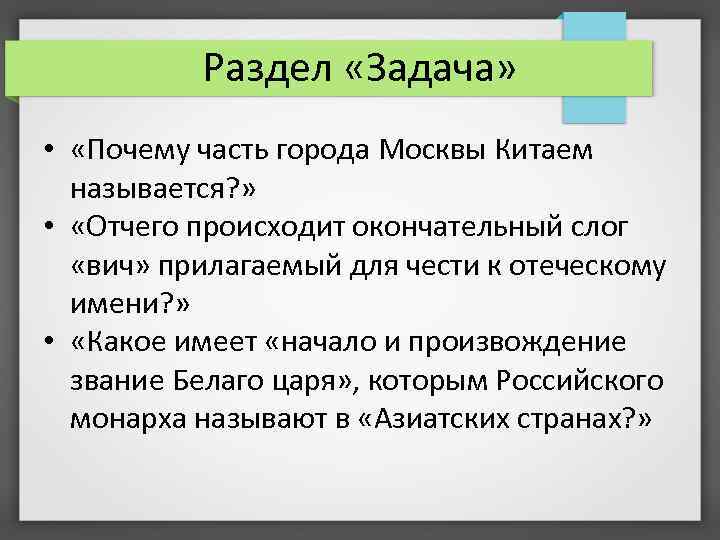 Раздел «Задача»

• «Почему часть города Москвы Китаем называется?»
• «Отчего происходит окончательный слог «вич» прилагаемый для чести к отеческому имени?»
• «Какое имеет «начало и произвождение звание Белаго царя», которым Российского монарха называют в «Азиатских странах?»